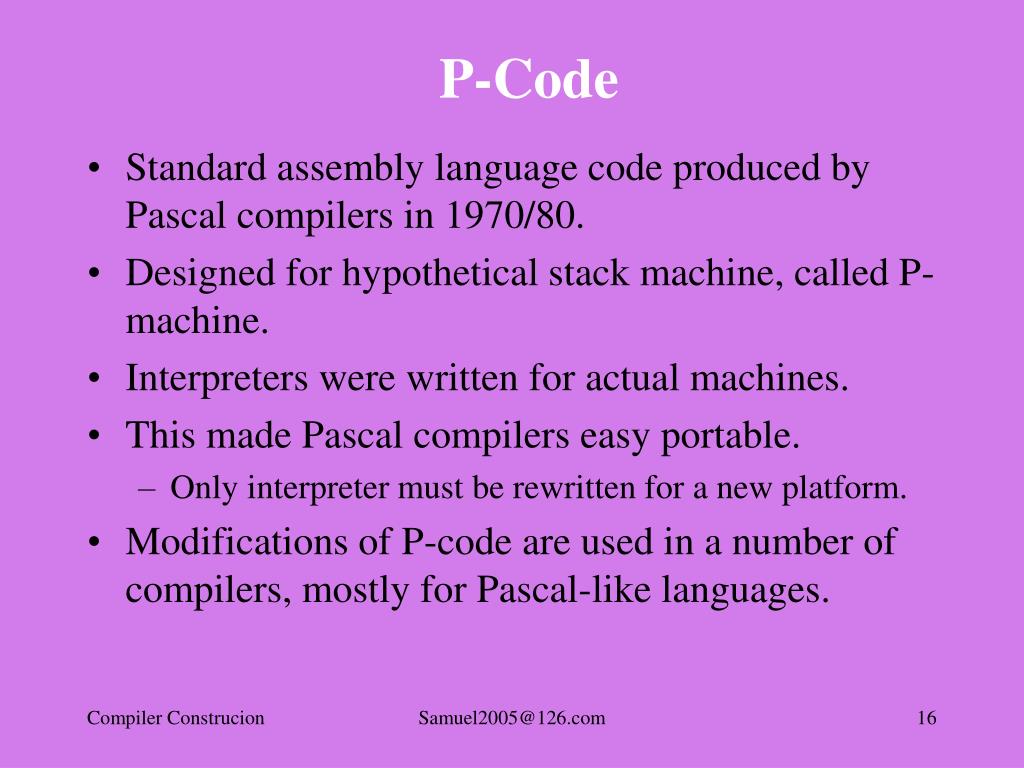 P-Code

• Standard assembly language code produced by Pascal compilers in 1970/80.
• Designed for hypothetical stack machine, called P-machine.
• Interpreters were written for actual machines.
• This made Pascal compilers easy portable.
– Only interpreter must be rewritten for a new platform.
• Modifications of P-code are used in a number of compilers, mostly for Pascal-like languages.

Compiler Construcion Samuel2005@126.com 16